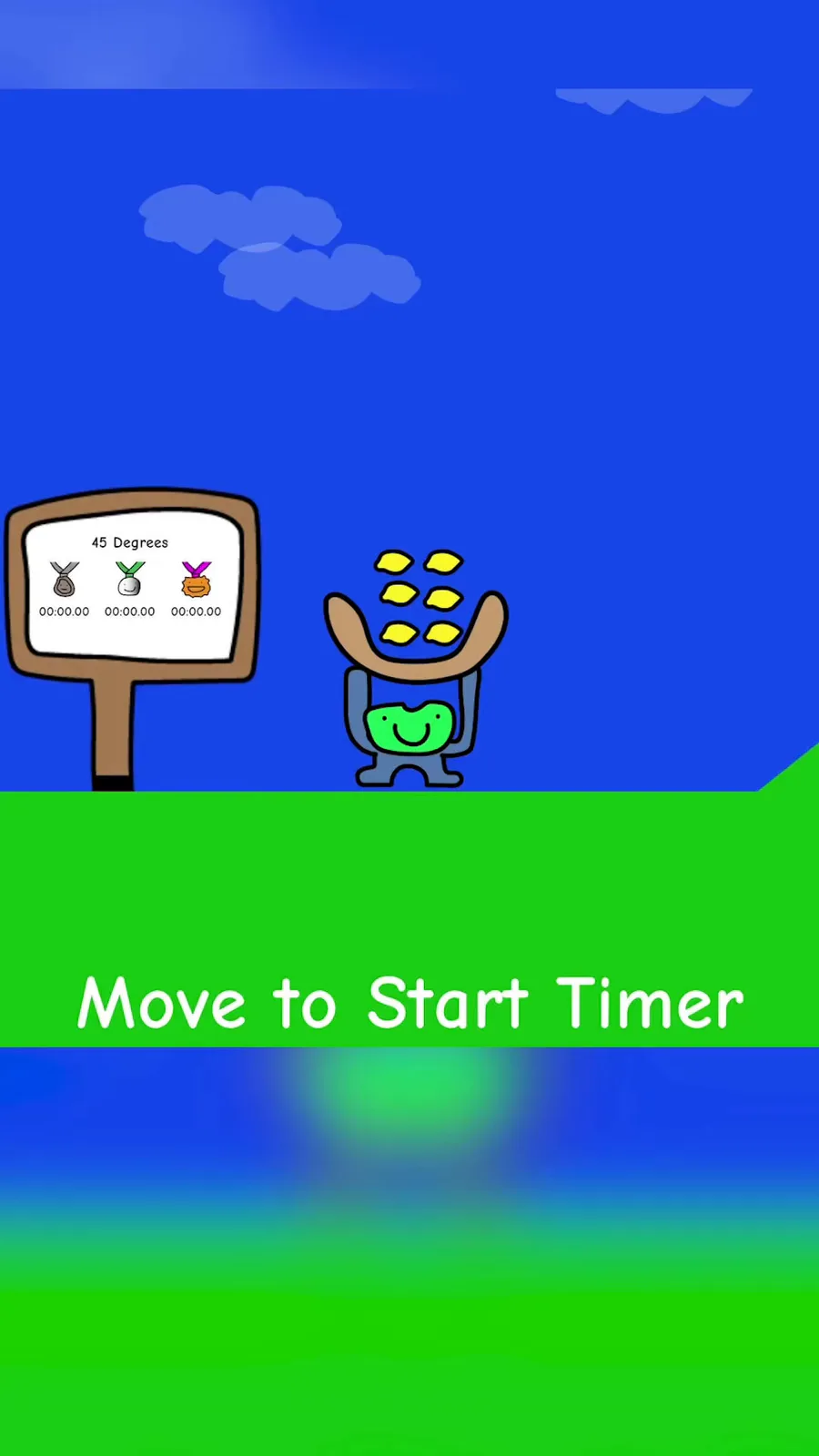 45 Degrees

00:00.00 00:00.00 00:00.00

Move to Start Timer